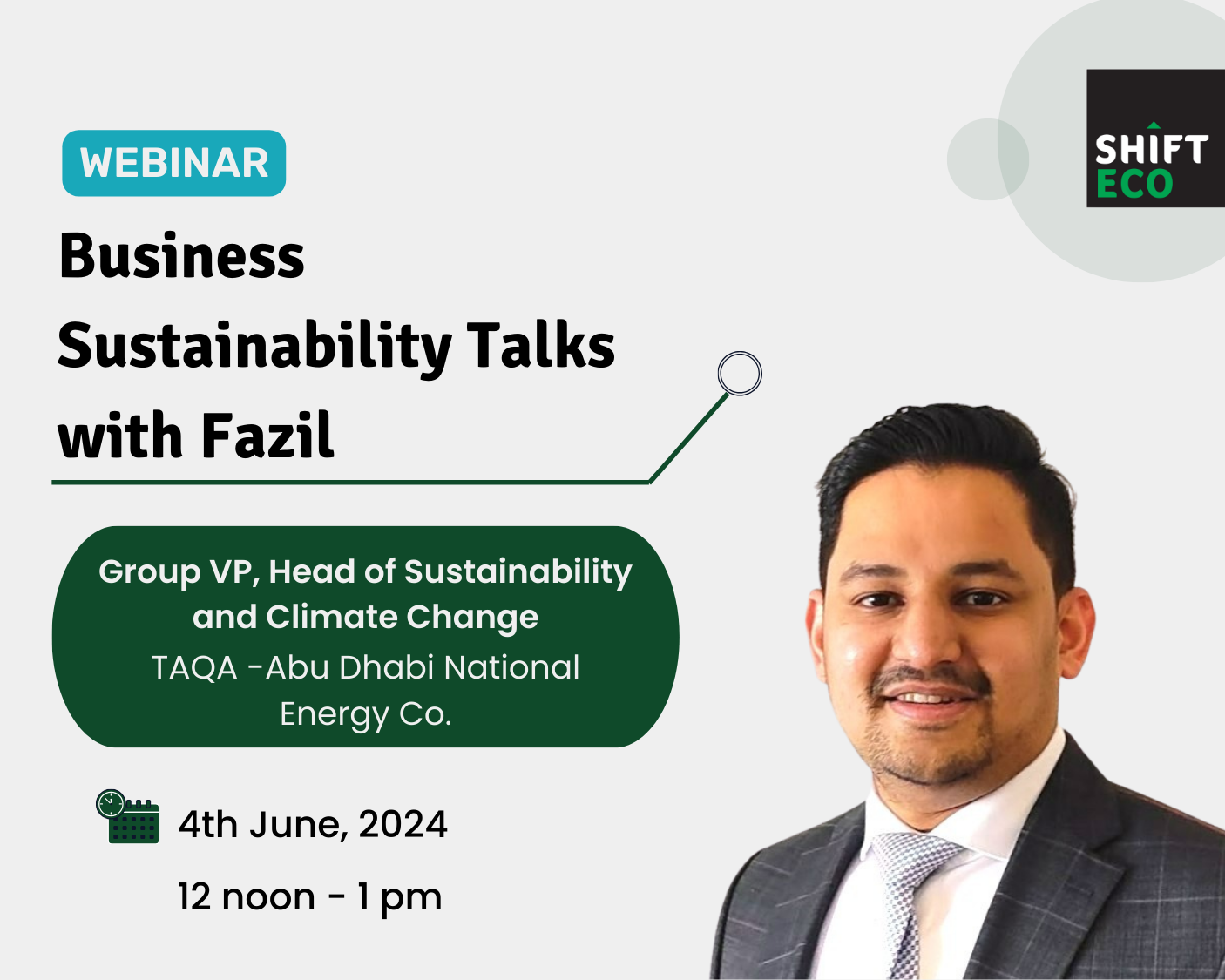 WEBINAR

SHIFT ECO

Business Sustainability Talks with Fazil

Group VP, Head of Sustainability and Climate Change
TAQA -Abu Dhabi National Energy Co.

4th June, 2024

12 noon - 1 pm